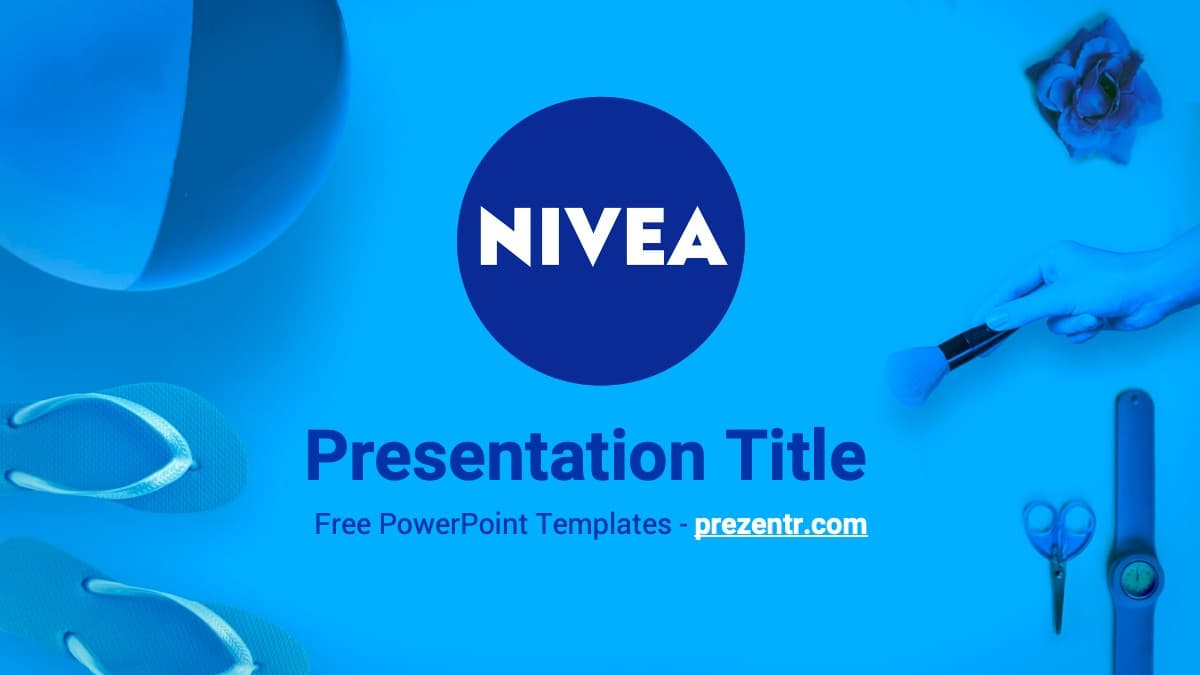 NIVEA

Presentation Title

Free PowerPoint Templates - prezentr.com